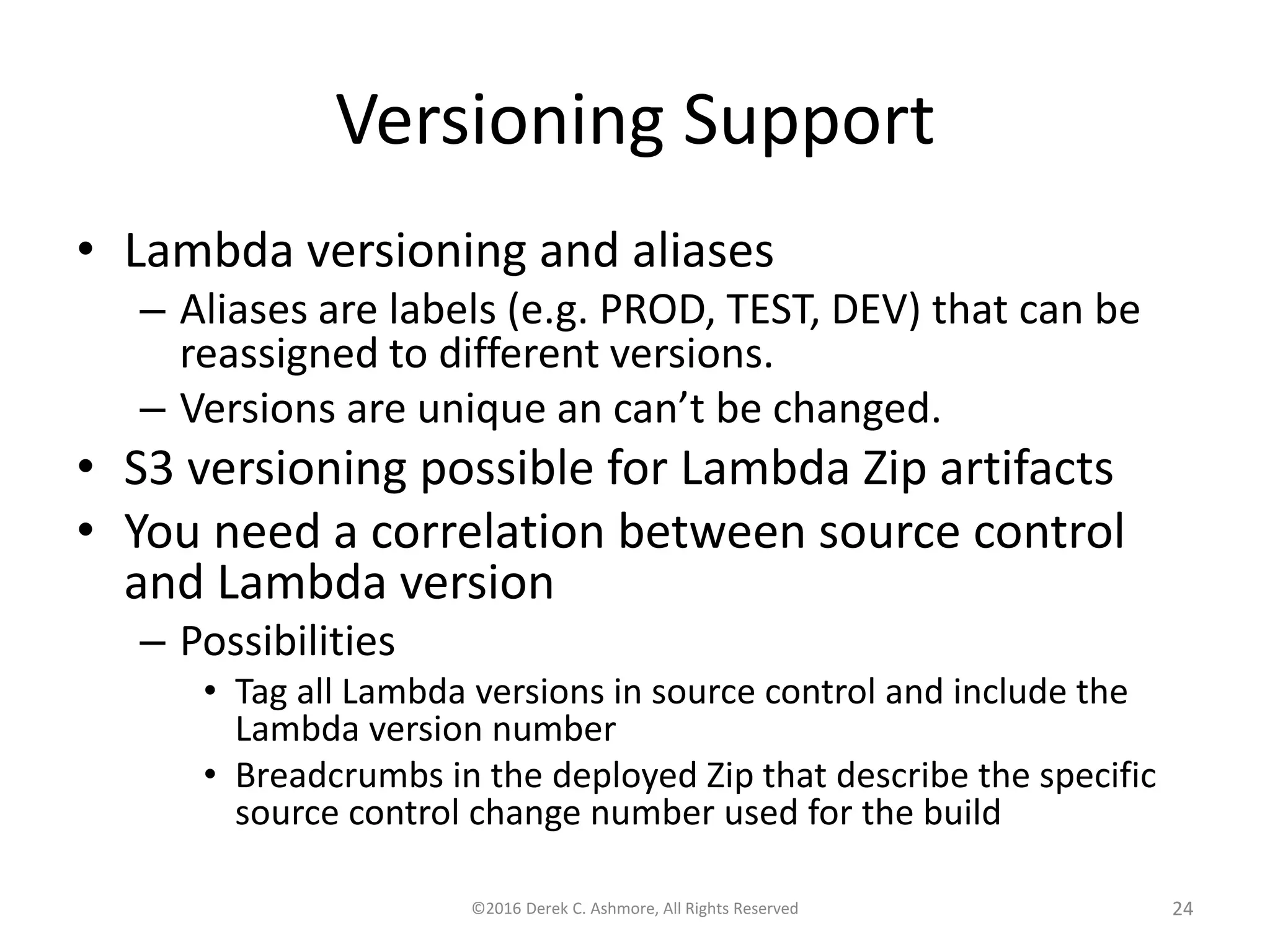 Versioning Support

• Lambda versioning and aliases
  – Aliases are labels (e.g. PROD, TEST, DEV) that can be reassigned to different versions.
  – Versions are unique an can’t be changed.
• S3 versioning possible for Lambda Zip artifacts
• You need a correlation between source control and Lambda version
  – Possibilities
    • Tag all Lambda versions in source control and include the Lambda version number
    • Breadcrumbs in the deployed Zip that describe the specific source control change number used for the build

©2016 Derek C. Ashmore, All Rights Reserved

24